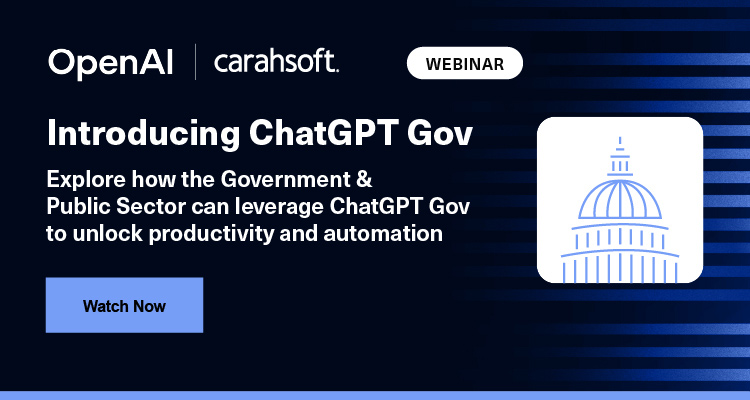 OpenAI | carahsoft.

WEBINAR

Introducing ChatGPT Gov

Explore how the Government & Public Sector can leverage ChatGPT Gov to unlock productivity and automation

Watch Now